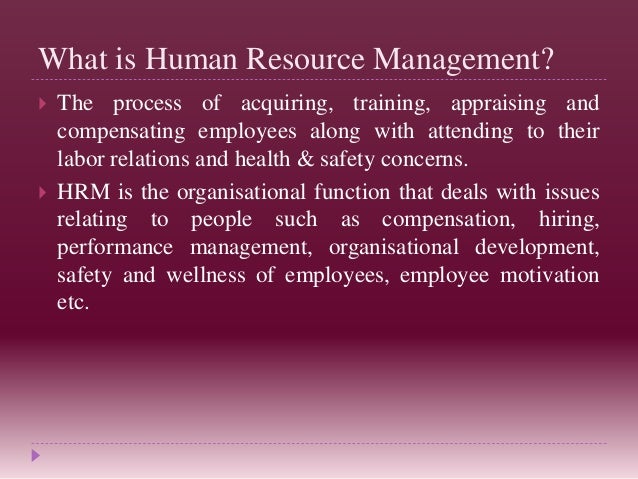 What is Human Resource Management?

The process of acquiring, training, appraising and compensating employees along with attending to their labor relations and health & safety concerns.

HRM is the organisational function that deals with issues relating to people such as compensation, hiring, performance management, organisational development, safety and wellness of employees, employee motivation etc.